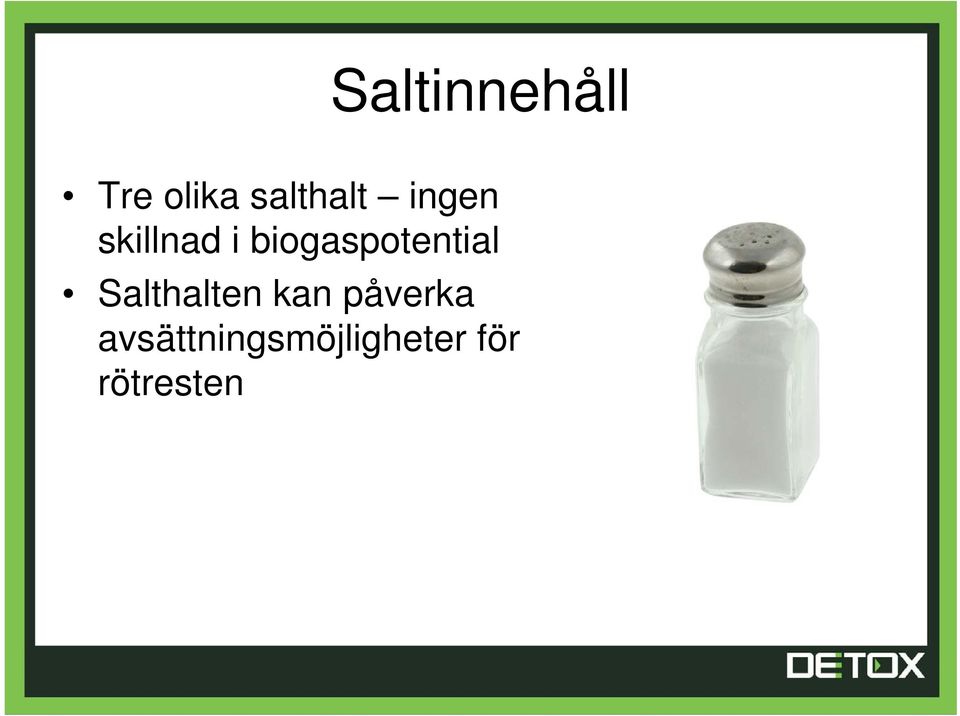 Saltinnehåll

• Tre olika salthalt – ingen skillnad i biogaspotential
• Salthalten kan påverka avsättningsmöjligheter för rötresten

DETOX